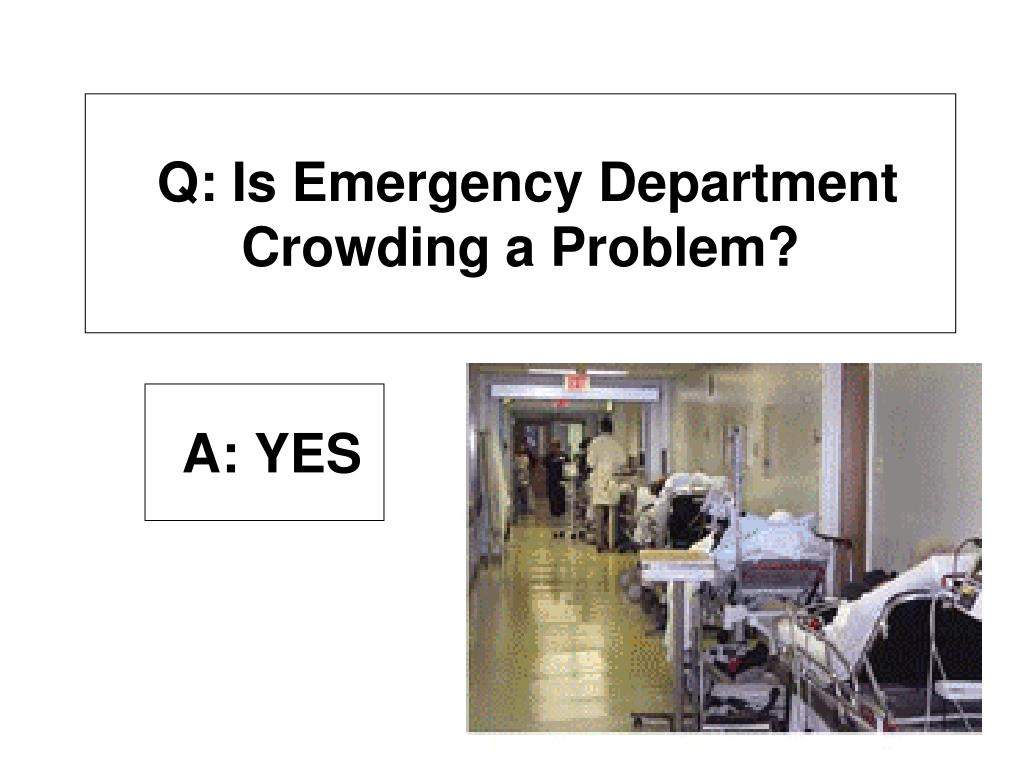 Q: Is Emergency Department Crowding a Problem?

A: YES